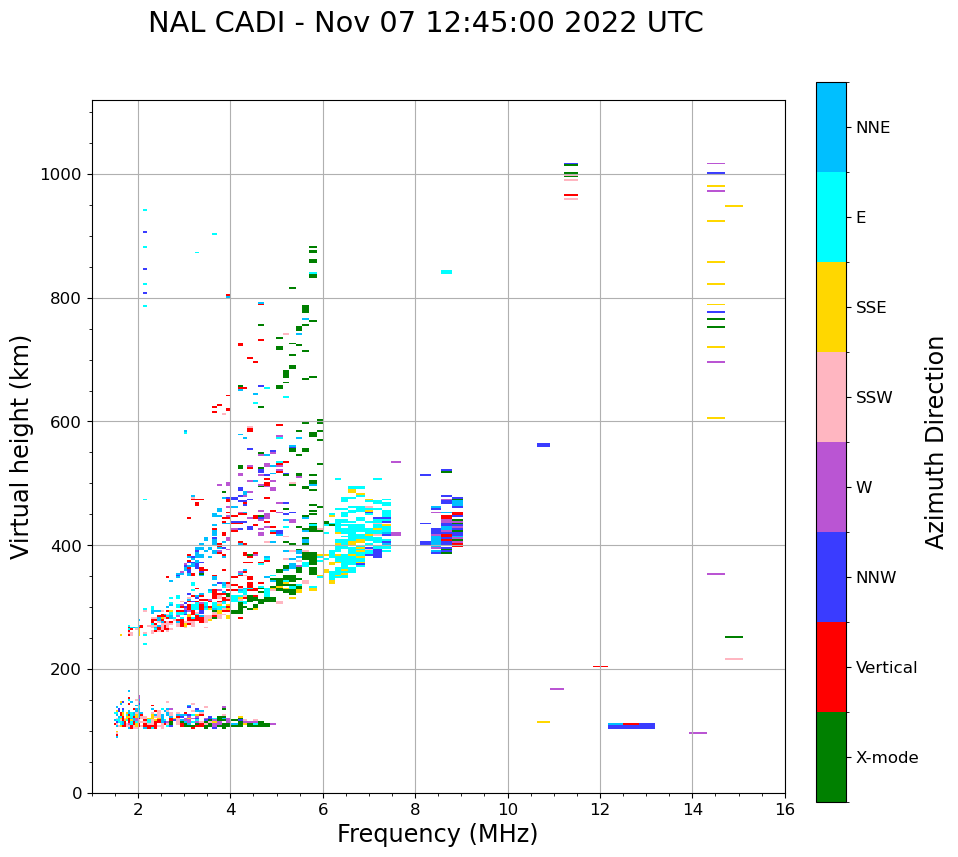 NAL CADI - Nov 07 12:45:00 2022 UTC

Virtual height (km)

1000
800
600
400
200
0

2
4
6
8
10
12
14
16

Frequency (MHz)

NNE
E
SSE
SSW
W
NNW
Vertical
X-mode

Azimuth Direction